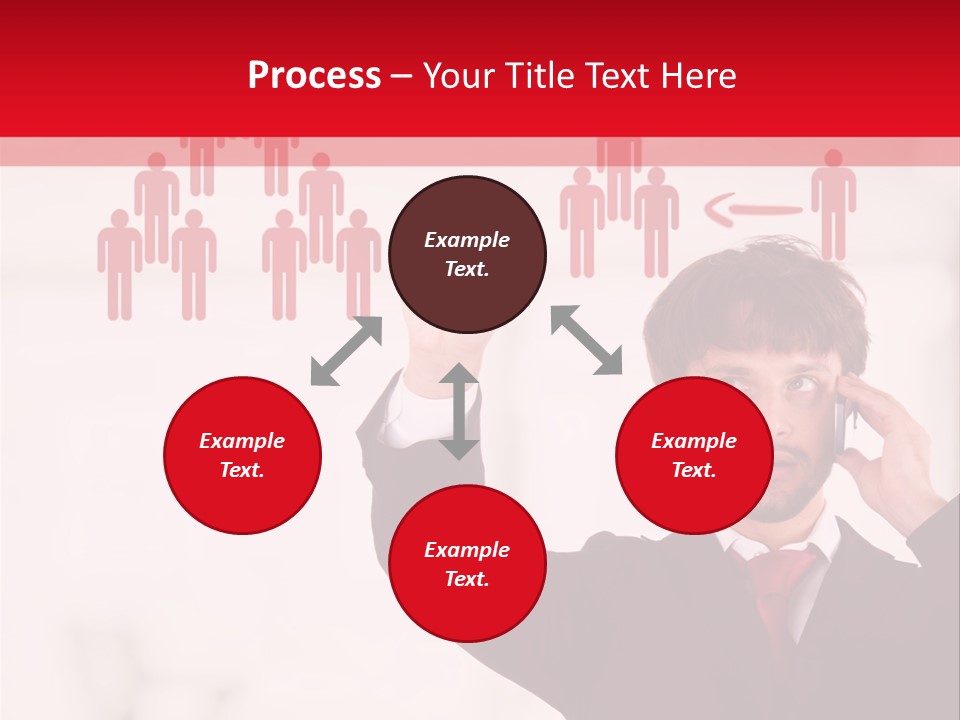 Process – Your Title Text Here

Example Text.

Example Text.

Example Text.

Example Text.